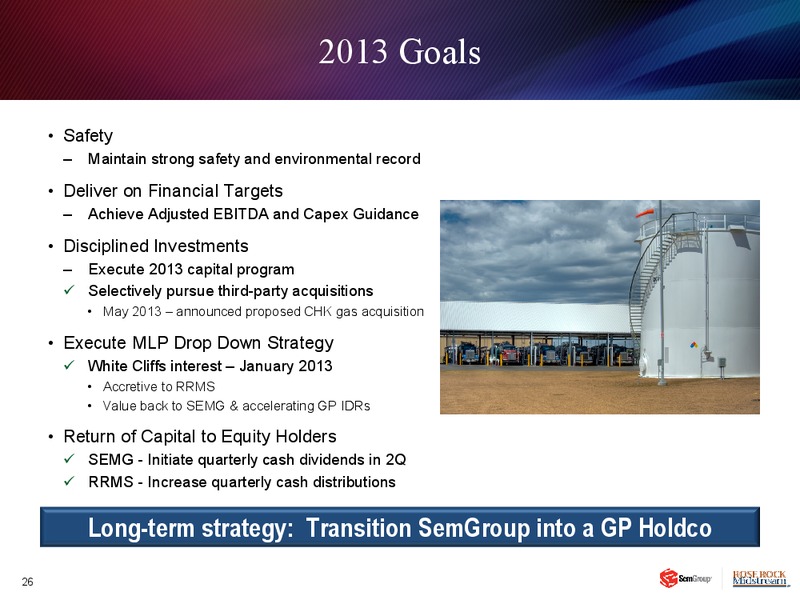 2013 Goals

• Safety
– Maintain strong safety and environmental record

• Deliver on Financial Targets
– Achieve Adjusted EBITDA and Capex Guidance

• Disciplined Investments
– Execute 2013 capital program
✓ Selectively pursue third-party acquisitions
• May 2013 – announced proposed CHK gas acquisition

• Execute MLP Drop Down Strategy
✓ White Cliffs interest – January 2013
• Accretive to RRMS
• Value back to SEMG & accelerating GP IDRs

• Return of Capital to Equity Holders
✓ SEMG - Initiate quarterly cash dividends in 2Q
✓ RRMS - Increase quarterly cash distributions

Long-term strategy: Transition SemGroup into a GP Holdco

26

SemGroup

ROSE ROCK Midstream